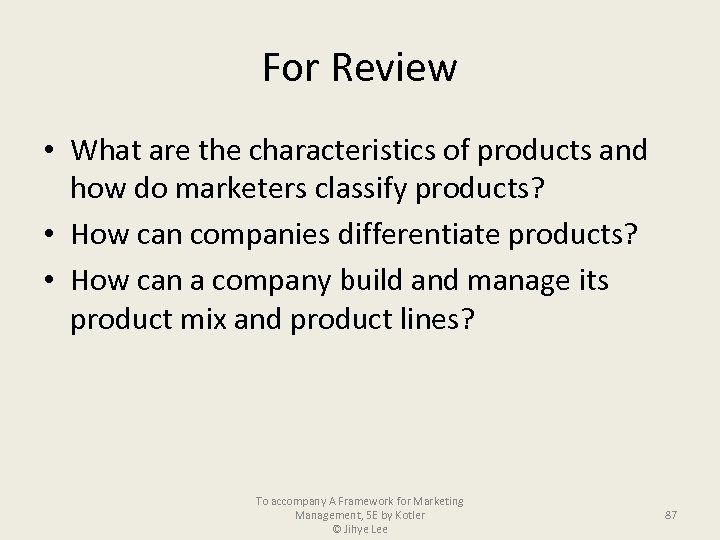 For Review

• What are the characteristics of products and how do marketers classify products?
• How can companies differentiate products?
• How can a company build and manage its product mix and product lines?

To accompany A Framework for Marketing Management, 5E by Kotler
© Jihye Lee

87